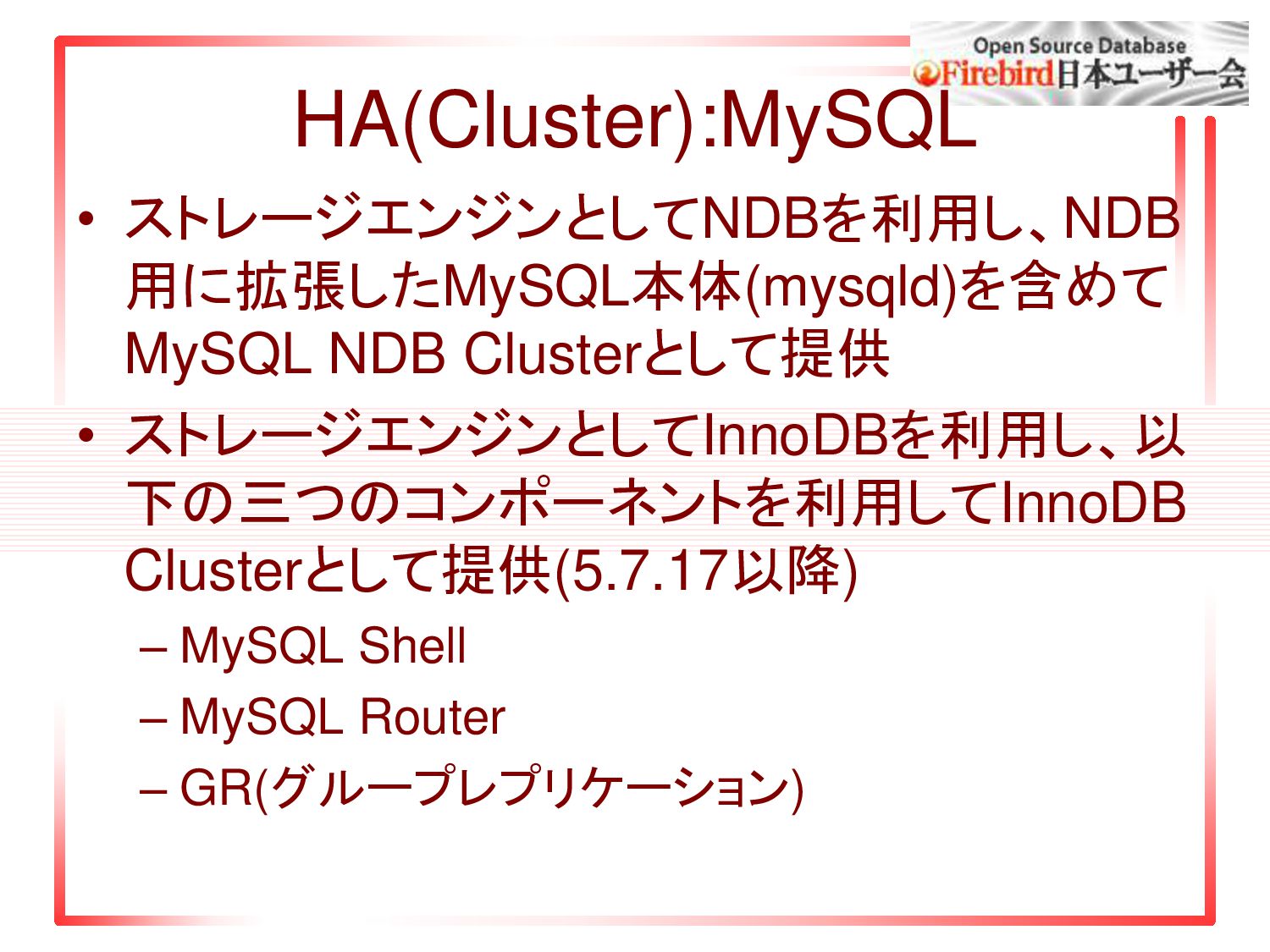 Open Source Database
Firebird日本ユーザー会

HA(Cluster):MySQL

• ストレージエンジンとしてNDBを利用し、NDB用に拡張したMySQL本体(mysqld)を含めてMySQL NDB Clusterとして提供

• ストレージエンジンとしてInnoDBを利用し、以下の三つのコンポーネントを利用してInnoDB Clusterとして提供(5.7.17以降)

– MySQL Shell

– MySQL Router

– GR(グループレプリケーション)